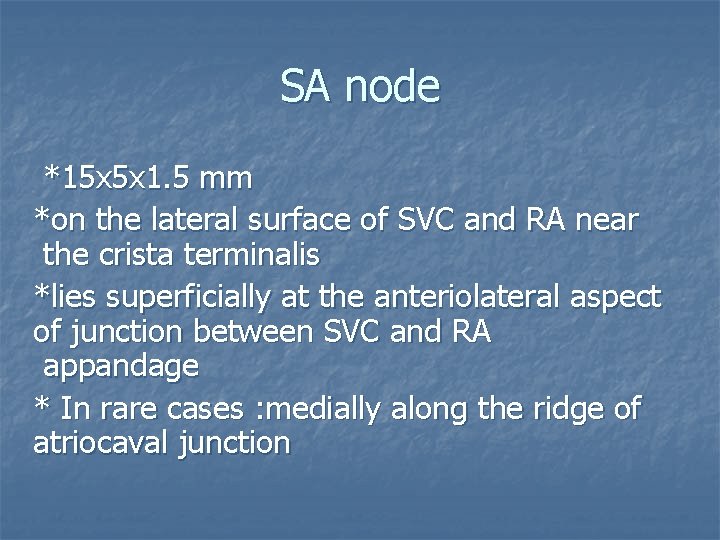 SA node

*15x5x1.5 mm

*on the lateral surface of SVC and RA near the crista terminalis

*lies superficially at the anteriolateral aspect of junction between SVC and RA appandage

* In rare cases :medially along the ridge of atriocaval junction